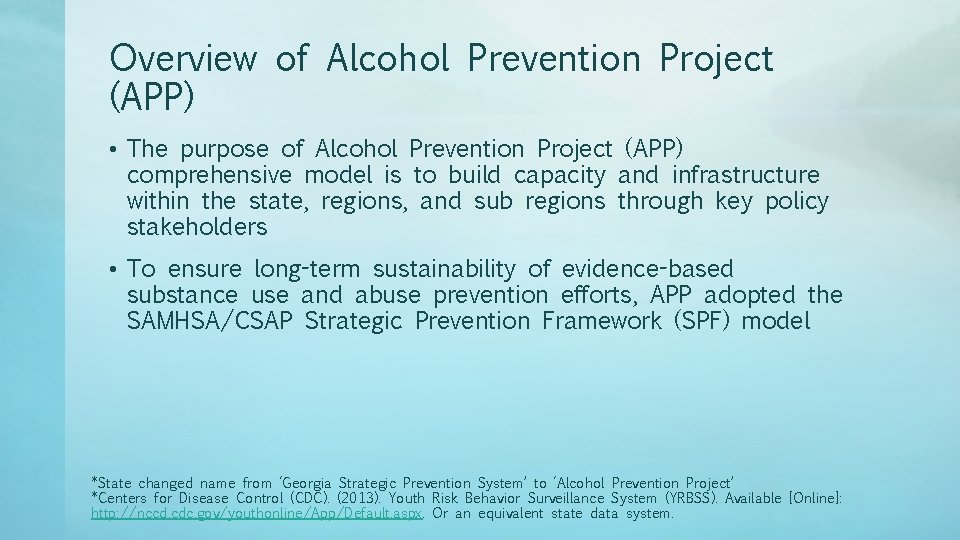 Overview of Alcohol Prevention Project (APP)

• The purpose of Alcohol Prevention Project (APP) comprehensive model is to build capacity and infrastructure within the state, regions, and sub regions through key policy stakeholders

• To ensure long-term sustainability of evidence-based substance use and abuse prevention efforts, APP adopted the SAMHSA/CSAP Strategic Prevention Framework (SPF) model

*State changed name from 'Georgia Strategic Prevention System' to 'Alcohol Prevention Project'
*Centers for Disease Control (CDC). (2013). Youth Risk Behavior Surveillance System (YRBSS). Available [Online]: http://nccd.cdc.gov/youthonline/App/Default.aspx. Or an equivalent state data system.